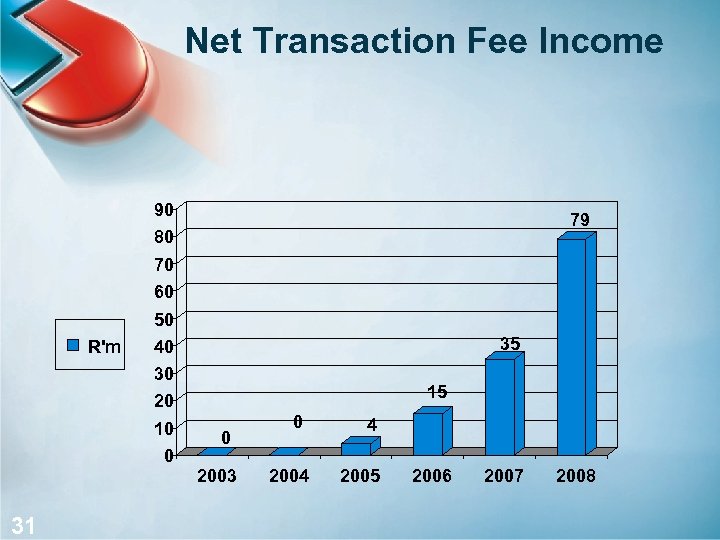 Net Transaction Fee Income

90
80
70
60
50
40
30
20
10
0

R'm

0
0
4
15
35
79

2003
2004
2005
2006
2007
2008

31